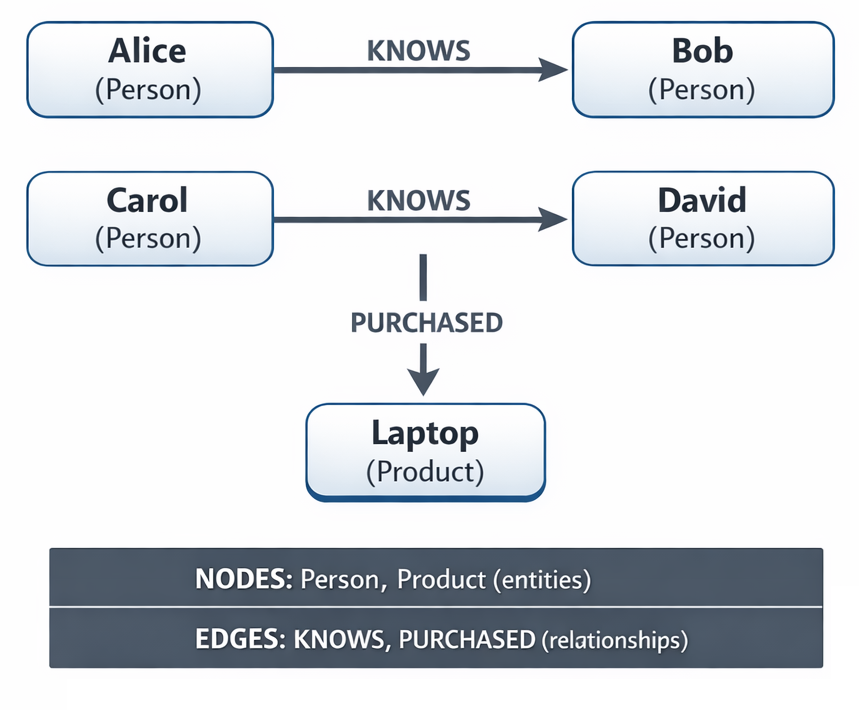 Alice
(Person)

KNOWS

Bob
(Person)

Carol
(Person)

KNOWS

David
(Person)

PURCHASED

Laptop
(Product)

NODES: Person, Product (entities)

EDGES: KNOWS, PURCHASED (relationships)